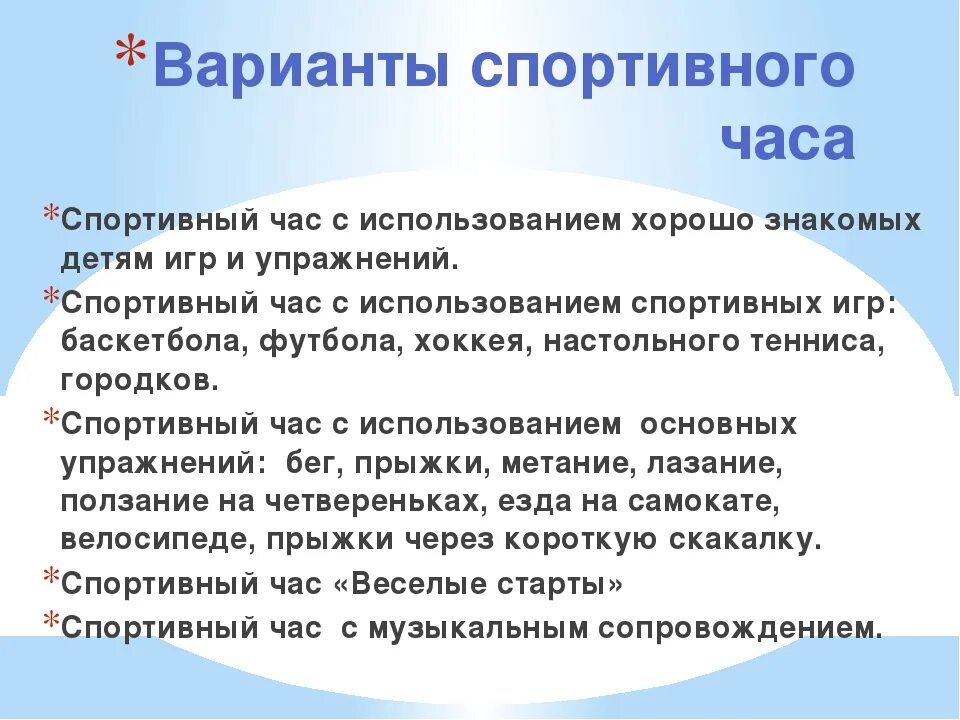 *Варианты спортивного часа

*Спортивный час с использованием хорошо знакомых детям игр и упражнений.

*Спортивный час с использованием спортивных игр: баскетбола, футбола, хоккея, настольного тенниса, городков.

*Спортивный час с использованием основных упражнений: бег, прыжки, метание, лазание, ползание на четвереньках, езда на самокате, велосипеде, прыжки через короткую скакалку.

*Спортивный час «Веселые старты»

*Спортивный час с музыкальным сопровождением.